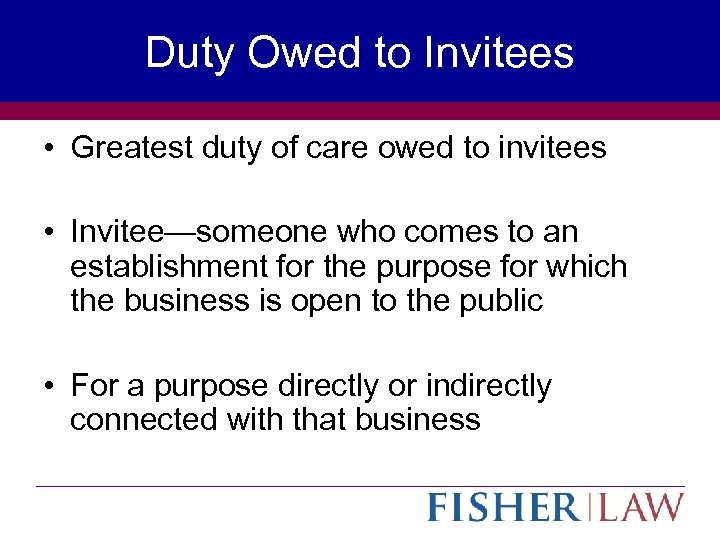 Duty Owed to Invitees

• Greatest duty of care owed to invitees

• Invitee—someone who comes to an establishment for the purpose for which the business is open to the public

• For a purpose directly or indirectly connected with that business

FISHER | LAW